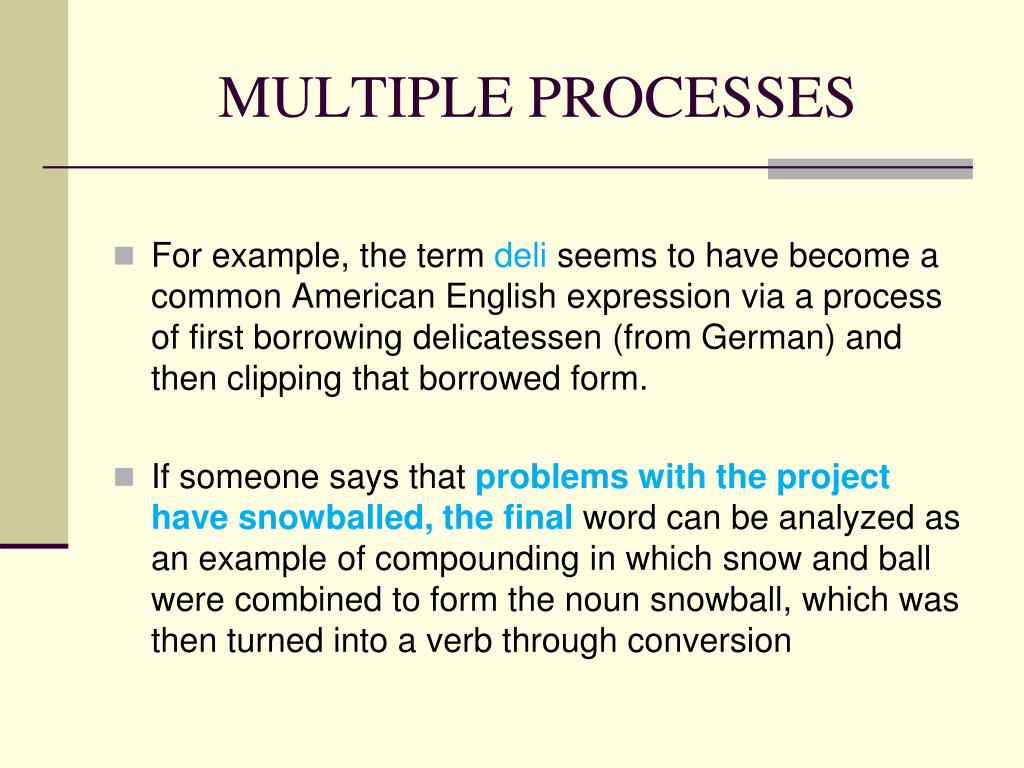 MULTIPLE PROCESSES

For example, the term deli seems to have become a common American English expression via a process of first borrowing delicatessen (from German) and then clipping that borrowed form.

If someone says that problems with the project have snowballed, the final word can be analyzed as an example of compounding in which snow and ball were combined to form the noun snowball, which was then turned into a verb through conversion